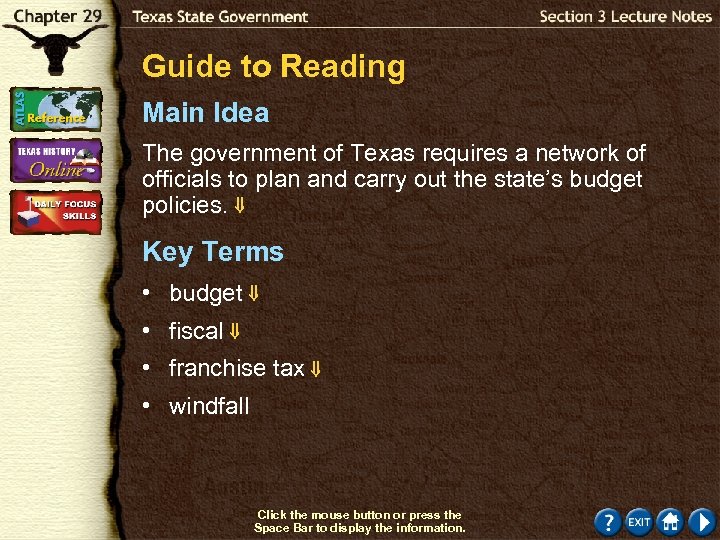 Chapter 29 Texas State Government Section 3 Lecture Notes

ATLAS Reference

TEXAS HISTORY Online

DAILY FOCUS SKILLS

Guide to Reading

Main Idea

The government of Texas requires a network of officials to plan and carry out the state's budget policies. ⇓

Key Terms

• budget ⇓
• fiscal ⇓
• franchise tax ⇓
• windfall

Click the mouse button or press the Space Bar to display the information.

? EXIT